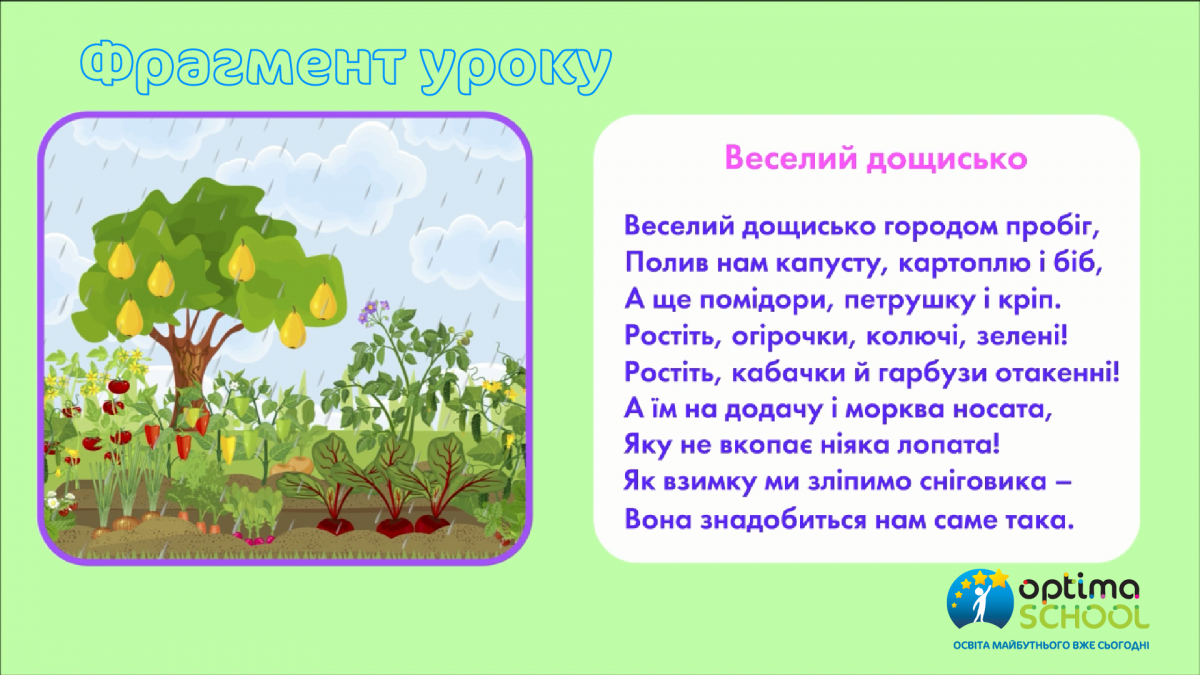 Фрагмент уроку

Веселий дощисько

Веселий дощисько городом пробіг,
Полив нам капусту, картоплю і біб,
А ще помідори, петрушку і кріп.
Ростіть, огірочки, колючі, зелені!
Ростіть, кабачки й гарбузи отакенні!
А їм на додачу і морква носата,
Яку не вкопає ніяка лопата!
Як взимку ми зліпимо сніговика –
Вона знадобиться нам саме така.

optima SCHOOL
ОСВІТА МАЙБУТНЬОГО ВЖЕ СЬОГОДНІ